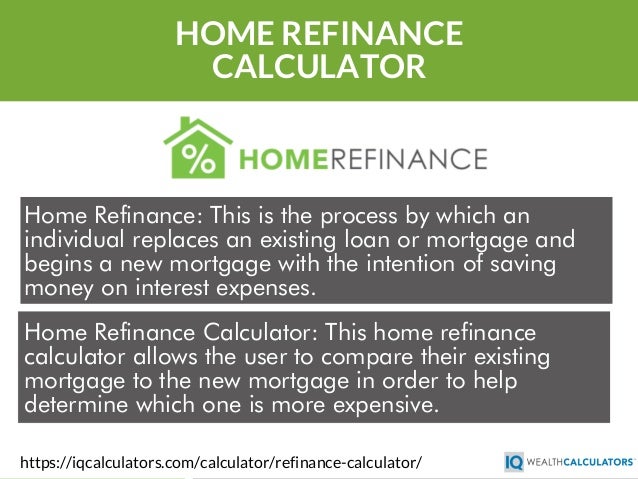 HOME REFINANCE CALCULATOR

%

HOMEREFINANCE

Home Refinance: This is the process by which an individual replaces an existing loan or mortgage and begins a new mortgage with the intention of saving money on interest expenses.

Home Refinance Calculator: This home refinance calculator allows the user to compare their existing mortgage to the new mortgage in order to help determine which one is more expensive.

https://iqcalculators.com/calculator/refinance-calculator/

IQ WEALTHCALCULATORS